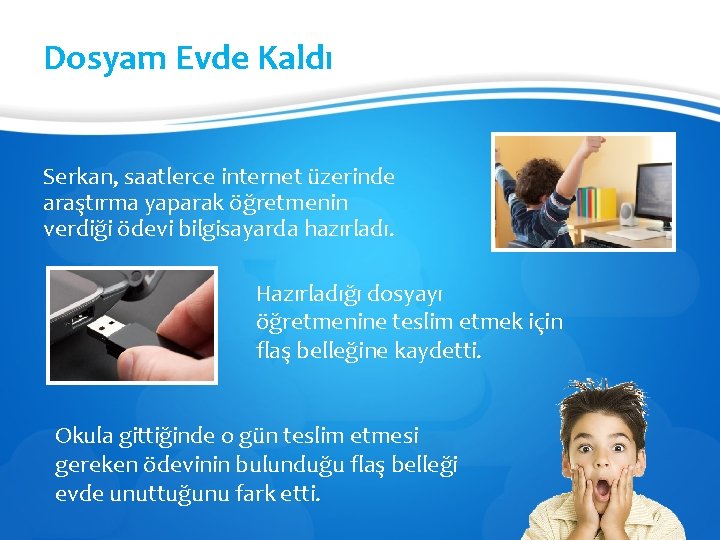 Dosyam Evde Kaldı

Serkan, saatlerce internet üzerinde araştırma yaparak öğretmenin verdiği ödevi bilgisayarda hazırladı.

Hazırladığı dosyayı öğretmenine teslim etmek için flaş belleğine kaydetti.

Okula gittiğinde o gün teslim etmesi gereken ödevinin bulunduğu flaş belleği evde unuttuğunu fark etti.